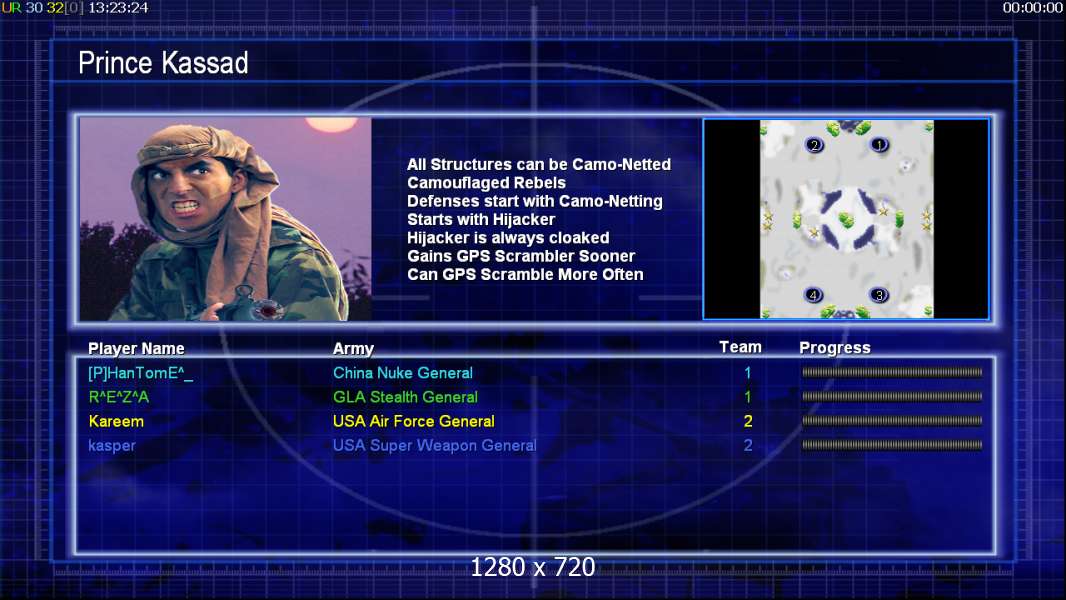 UR 30 32[0] 13:23:24

00:00:00

Prince Kassad

All Structures can be Camo-Netted
Camouflaged Rebels
Defenses start with Camo-Netting
Starts with Hijacker
Hijacker is always cloaked
Gains GPS Scrambler Sooner
Can GPS Scramble More Often

2 1 4 3

| Player Name | Army | Team | Progress |
|---|---|---|---|
| [P]HanTomE^_ | China Nuke General | 1 | |
| R^E^Z^A | GLA Stealth General | 1 | |
| Kareem | USA Air Force General | 2 | |
| kasper | USA Super Weapon General | 2 | |

1280 x 720